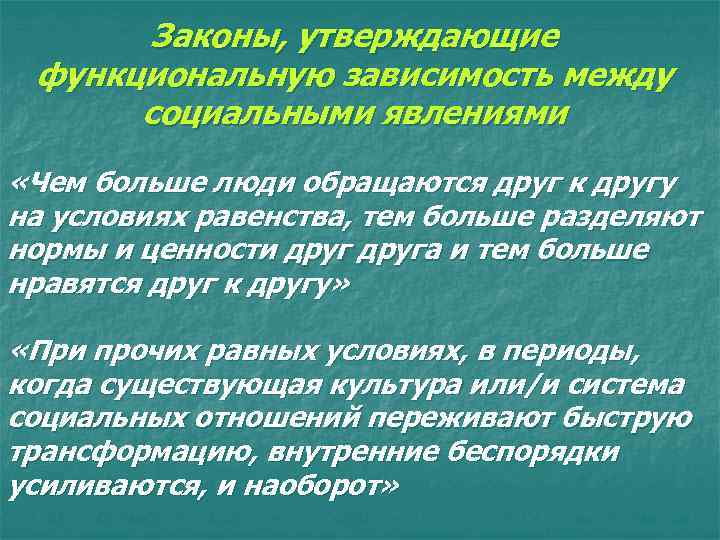 Законы, утверждающие функциональную зависимость между социальными явлениями

«Чем больше люди обращаются друг к другу на условиях равенства, тем больше разделяют нормы и ценности друг друга и тем больше нравятся друг к другу»

«При прочих равных условиях, в периоды, когда существующая культура или/и система социальных отношений переживают быструю трансформацию, внутренние беспорядки усиливаются, и наоборот»